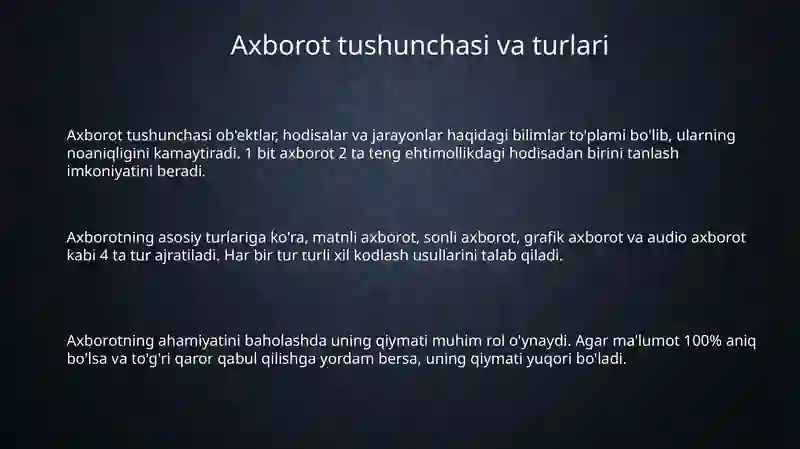 Axborot tushunchasi va turlari

Axborot tushunchasi ob'ektlar, hodisalar va jarayonlar haqidagi bilimlar to'plami bo'lib, ularning noaniqligini kamaytiradi. 1 bit axborot 2 ta teng ehtimollikdagi hodisadan birini tanlash imkoniyatini beradi.

Axborotning asosiy turlariga ko'ra, matnli axborot, sonli axborot, grafik axborot va audio axborot kabi 4 ta tur ajratiladi. Har bir tur turli xil kodlash usullarini talab qiladi.

Axborotning ahamiyatini baholashda uning qiymati muhim rol o'ynaydi. Agar ma'lumot 100% aniq bo'lsa va to'g'ri qaror qabul qilishga yordam bersa, uning qiymati yuqori bo'ladi.